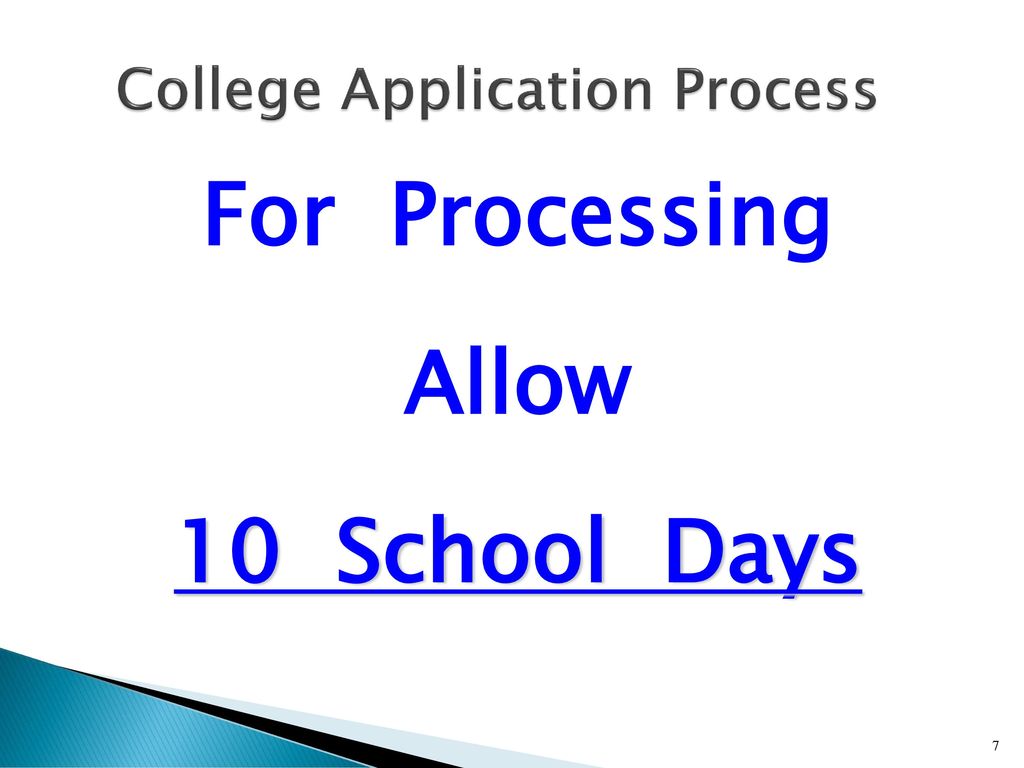 College Application Process

For Processing

Allow

10 School Days

7